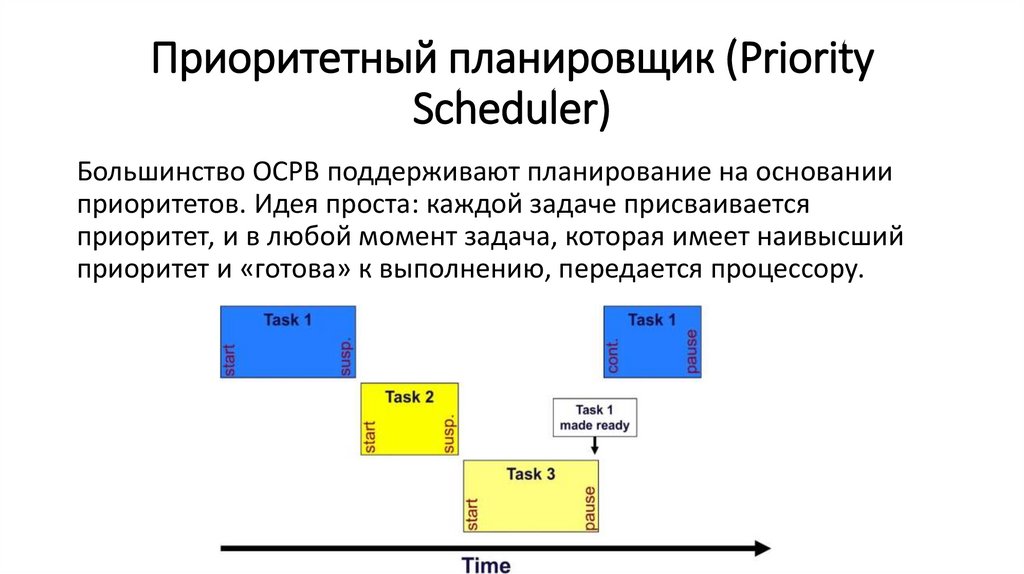 Приоритетный планировщик (Priority Scheduler)

Большинство ОСРВ поддерживают планирование на основании приоритетов. Идея проста: каждой задаче присваивается приоритет, и в любой момент задача, которая имеет наивысший приоритет и «готова» к выполнению, передается процессору.

Task 1
start
susp.

Task 1
cont.
pause

Task 2
start
susp.

Task 1
made ready

Task 3
start
pause

Time